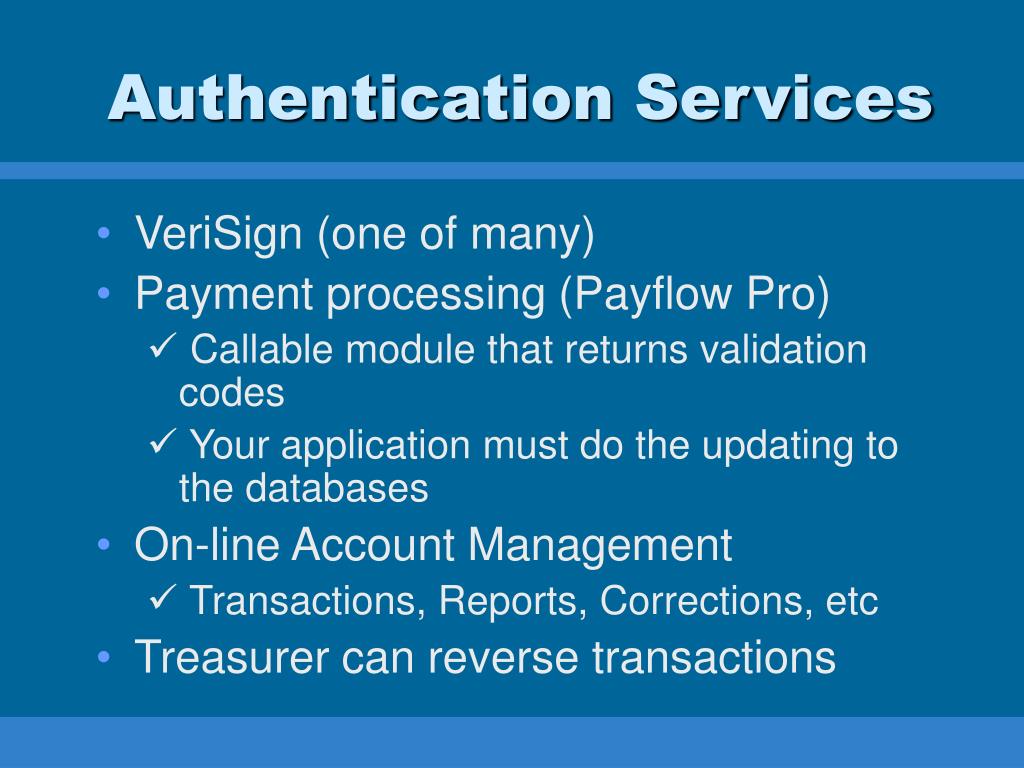 Authentication Services

• VeriSign (one of many)
• Payment processing (Payflow Pro)
  ✓ Callable module that returns validation codes
  ✓ Your application must do the updating to the databases
• On-line Account Management
  ✓ Transactions, Reports, Corrections, etc
• Treasurer can reverse transactions